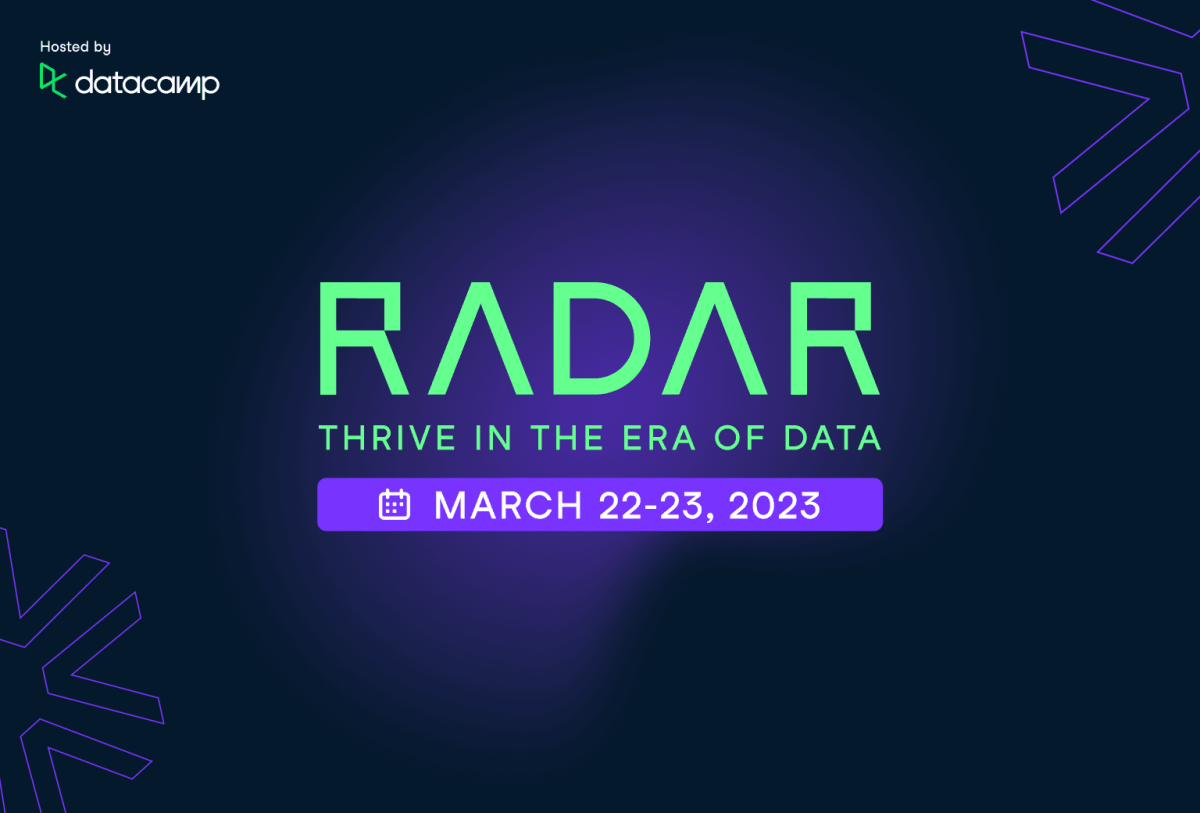 Hosted by
datacamp

RADAR
THRIVE IN THE ERA OF DATA
MARCH 22-23, 2023